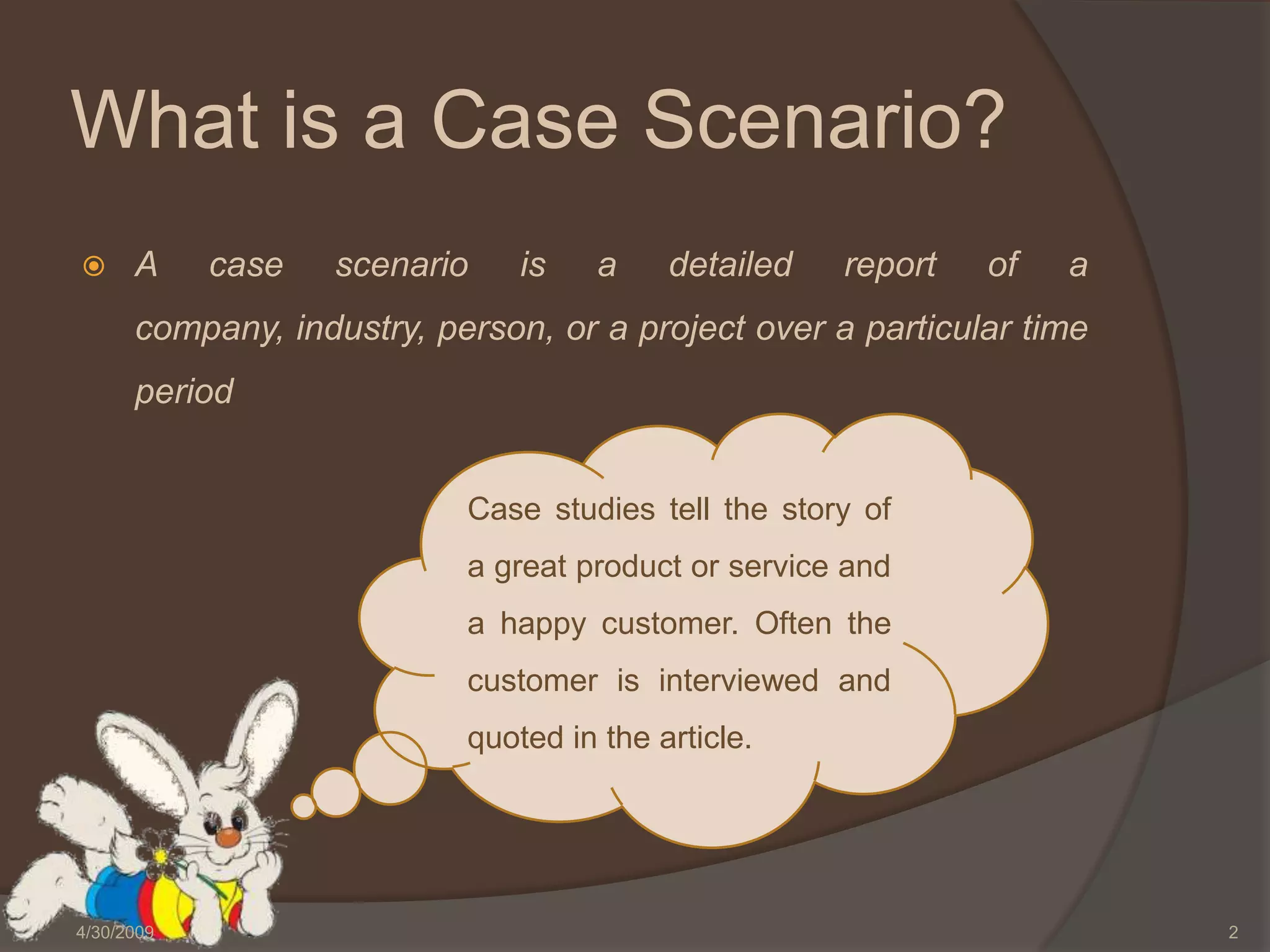 What is a Case Scenario?

A case scenario is a detailed report of a company, industry, person, or a project over a particular time period

Case studies tell the story of a great product or service and a happy customer. Often the customer is interviewed and quoted in the article.

4/30/2009

2